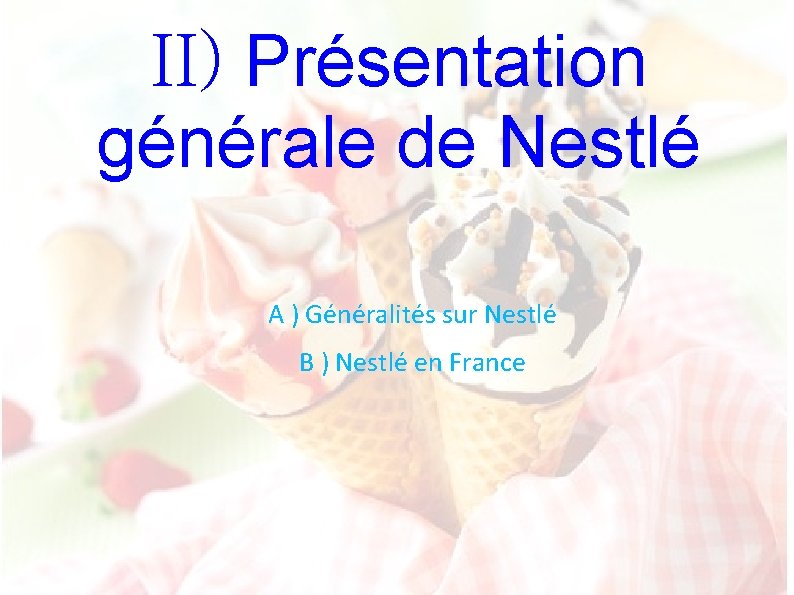 II) Présentation générale de Nestlé

A ) Généralités sur Nestlé

B ) Nestlé en France